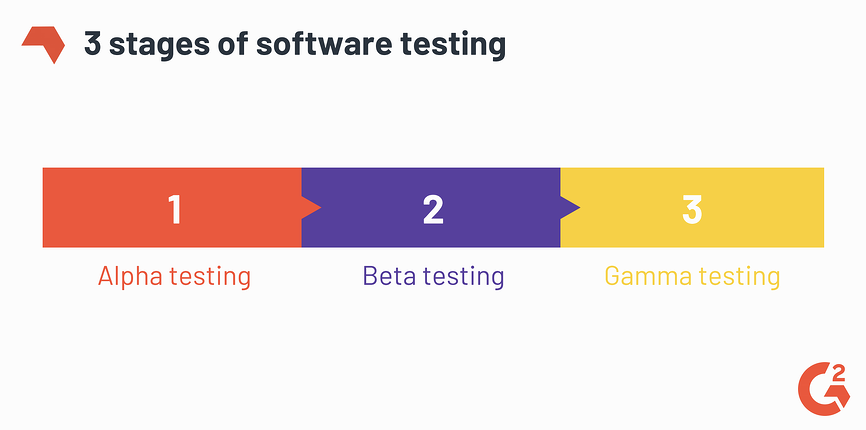 3 stages of software testing

1

2

3

Alpha testing

Beta testing

Gamma testing

G2